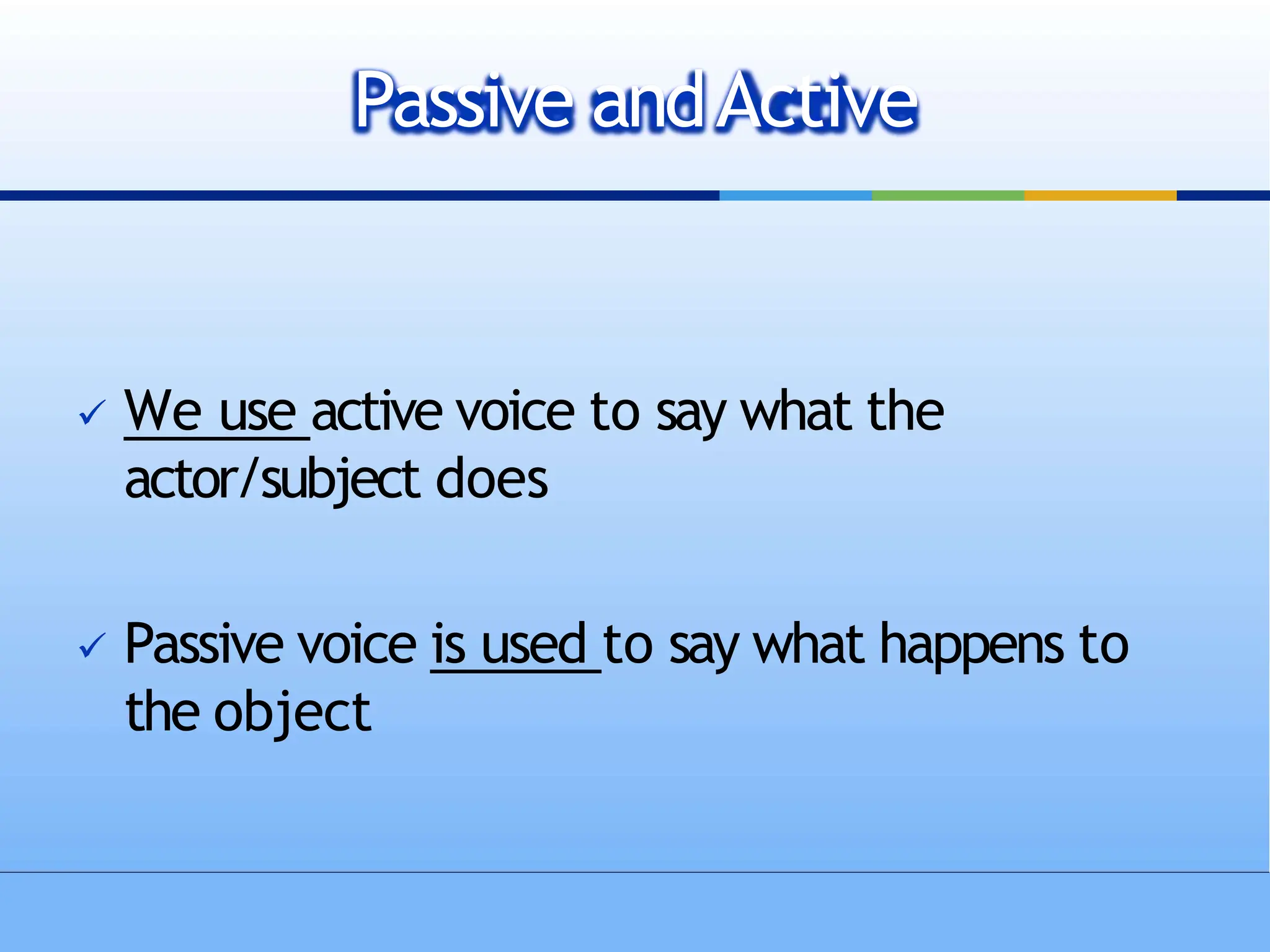 Passive and Active

✓ We use active voice to say what the actor/subject does

✓ Passive voice is used to say what happens to the object